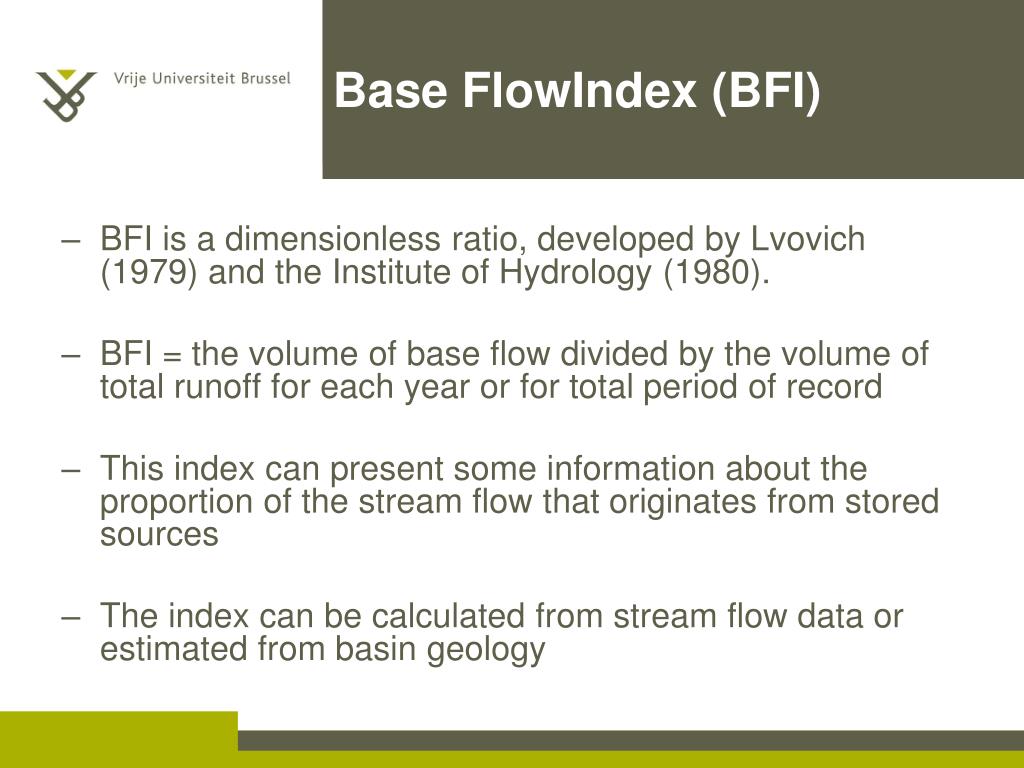 Vrije Universiteit Brussel

Base FlowIndex (BFI)

– BFI is a dimensionless ratio, developed by Lvovich (1979) and the Institute of Hydrology (1980).

– BFI = the volume of base flow divided by the volume of total runoff for each year or for total period of record

– This index can present some information about the proportion of the stream flow that originates from stored sources

– The index can be calculated from stream flow data or estimated from basin geology